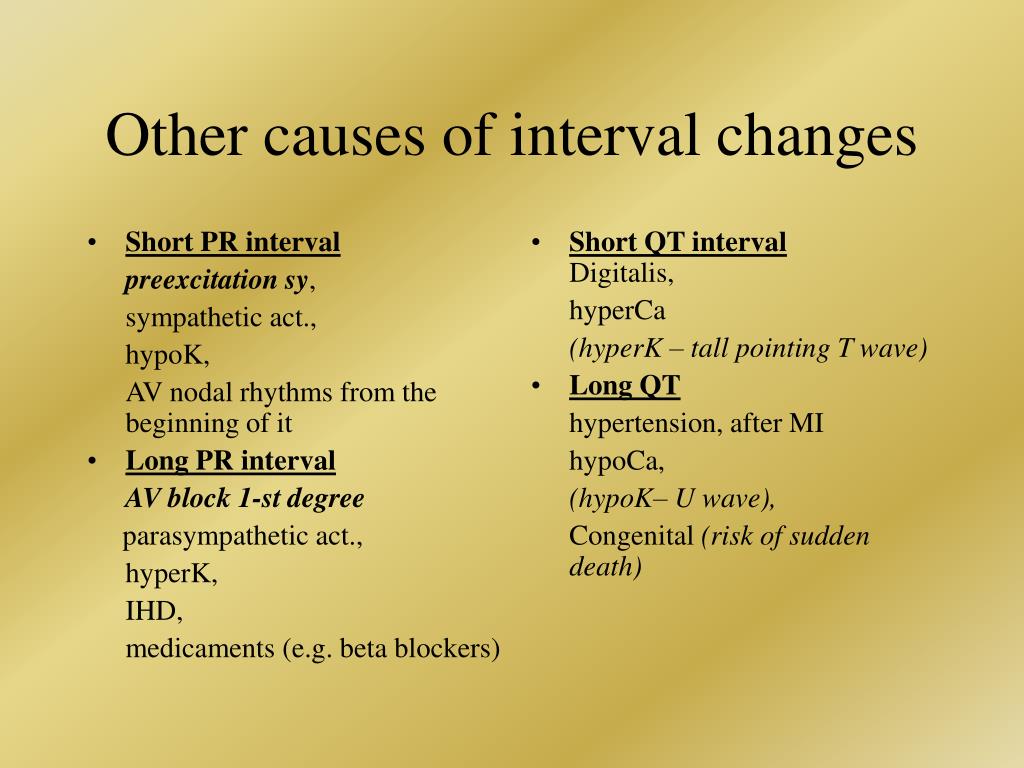 Other causes of interval changes

• Short PR interval
preexcitation sy,
sympathetic act.,
hypoK,
AV nodal rhythms from the beginning of it
• Long PR interval
AV block 1-st degree
parasympathetic act.,
hyperK,
IHD,
medicaments (e.g. beta blockers)

• Short QT interval
Digitalis,
hyperCa
(hyperK – tall pointing T wave)
• Long QT
hypertension, after MI
hypoCa,
(hypoK– U wave),
Congenital (risk of sudden death)